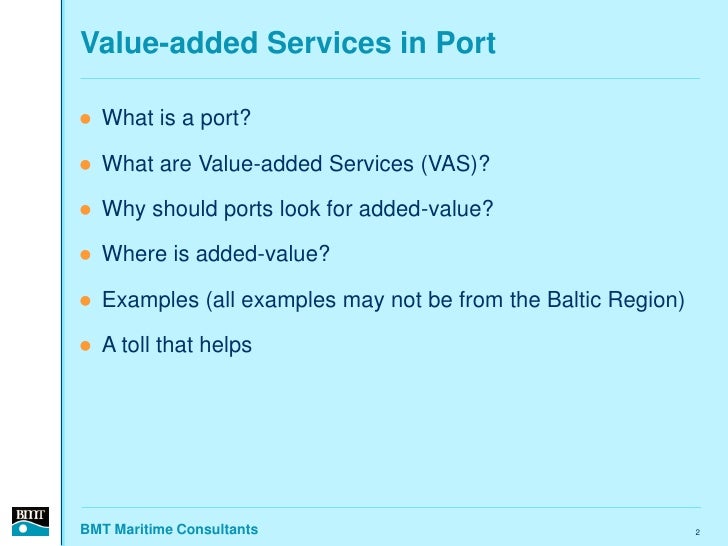 Value-added Services in Port

- What is a port?
- What are Value-added Services (VAS)?
- Why should ports look for added-value?
- Where is added-value?
- Examples (all examples may not be from the Baltic Region)
- A toll that helps

BMT

BMT Maritime Consultants

2